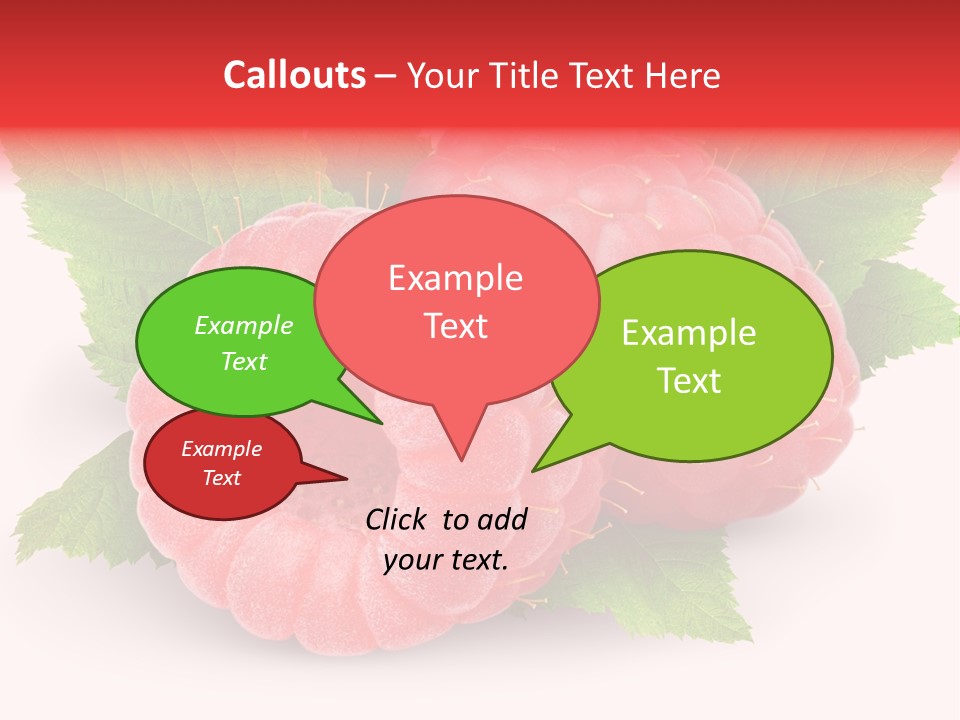 Callouts – Your Title Text Here

Example Text

Example Text

Example Text

Example Text

Click to add your text.